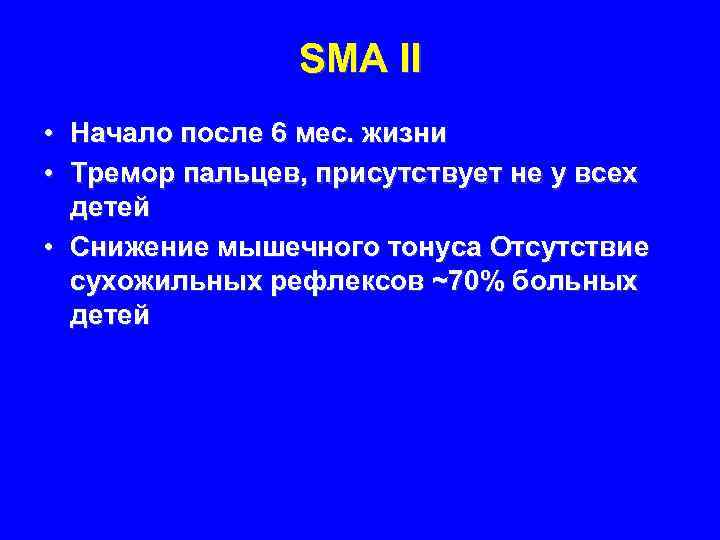 SMA II

• Начало после 6 мес. жизни

• Тремор пальцев, присутствует не у всех детей

• Снижение мышечного тонуса Отсутствие сухожильных рефлексов ~70% больных детей